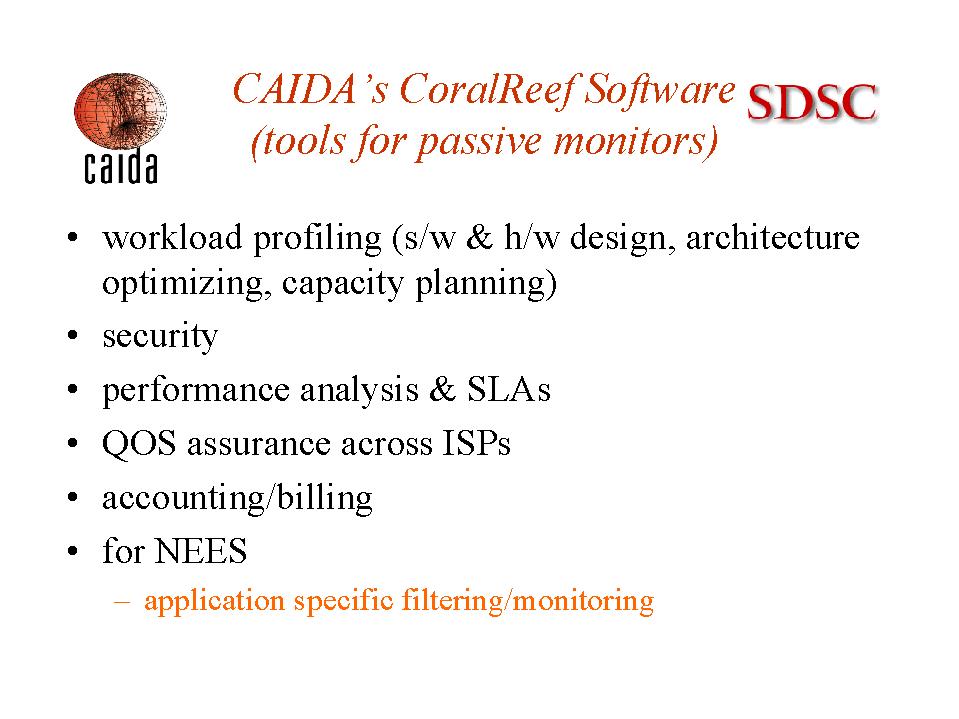 caida

CAIDA's CoralReef Software
(tools for passive monitors)

SDSC

• workload profiling (s/w & h/w design, architecture optimizing, capacity planning)
• security
• performance analysis & SLAs
• QOS assurance across ISPs
• accounting/billing
• for NEES
– application specific filtering/monitoring